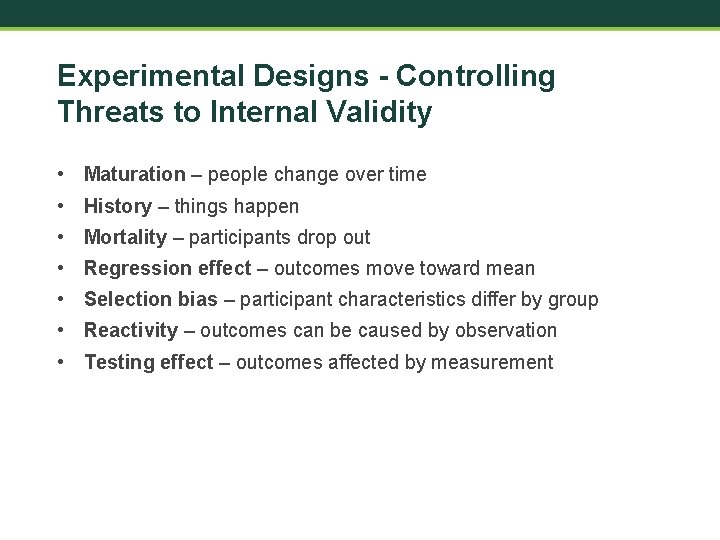 Experimental Designs - Controlling Threats to Internal Validity

• Maturation – people change over time
• History – things happen
• Mortality – participants drop out
• Regression effect – outcomes move toward mean
• Selection bias – participant characteristics differ by group
• Reactivity – outcomes can be caused by observation
• Testing effect – outcomes affected by measurement